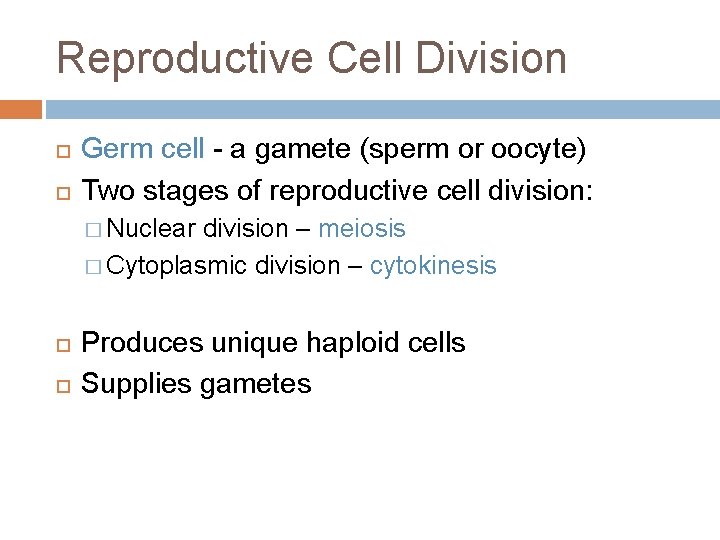 Reproductive Cell Division

Germ cell - a gamete (sperm or oocyte)
Two stages of reproductive cell division:
Nuclear division – meiosis
Cytoplasmic division – cytokinesis

Produces unique haploid cells
Supplies gametes